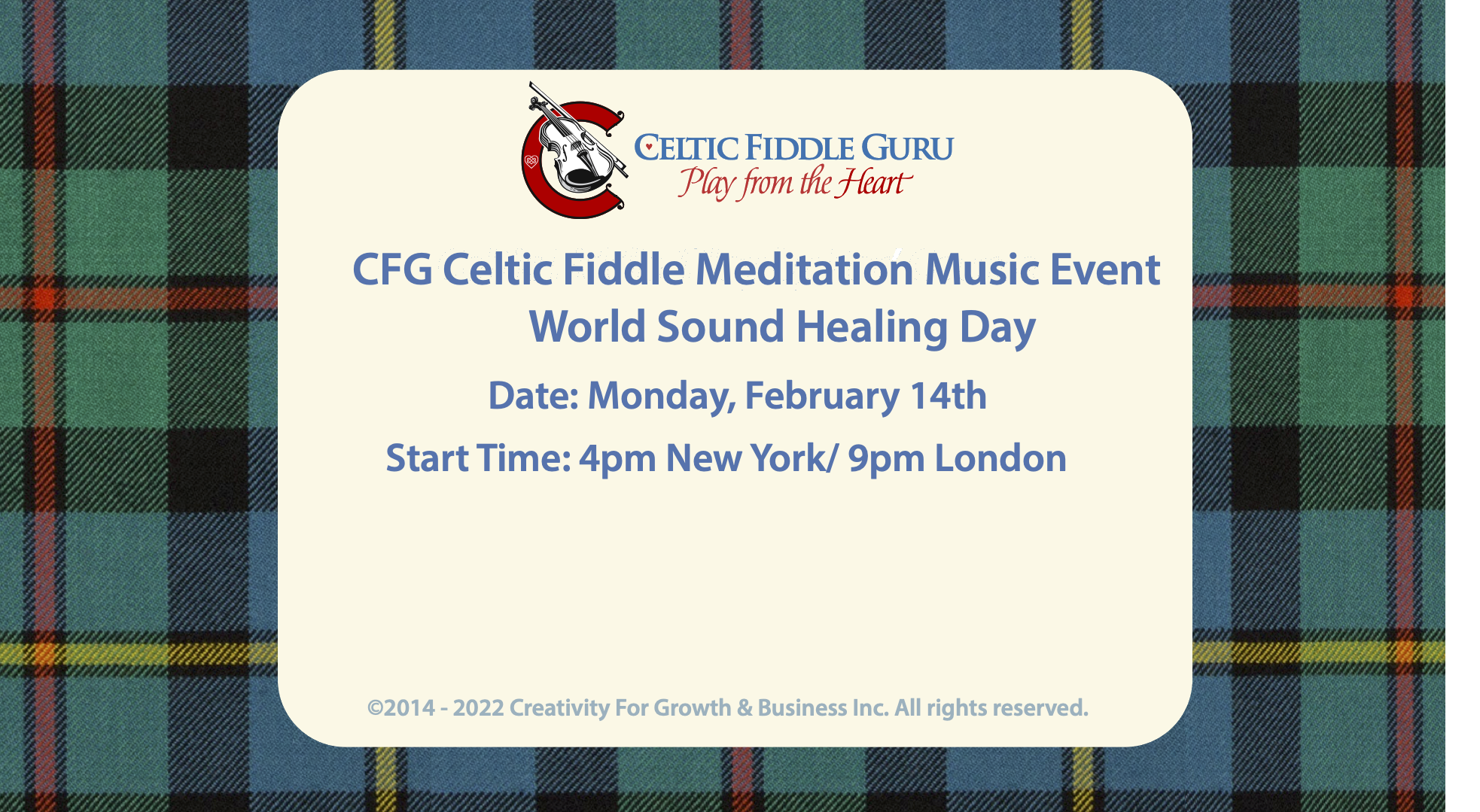 CELTIC FIDDLE GURU
Play from the Heart

CFG Celtic Fiddle Meditation Music Event
World Sound Healing Day

Date: Monday, February 14th

Start Time: 4pm New York/ 9pm London

©2014 - 2022 Creativity For Growth & Business Inc. All rights reserved.